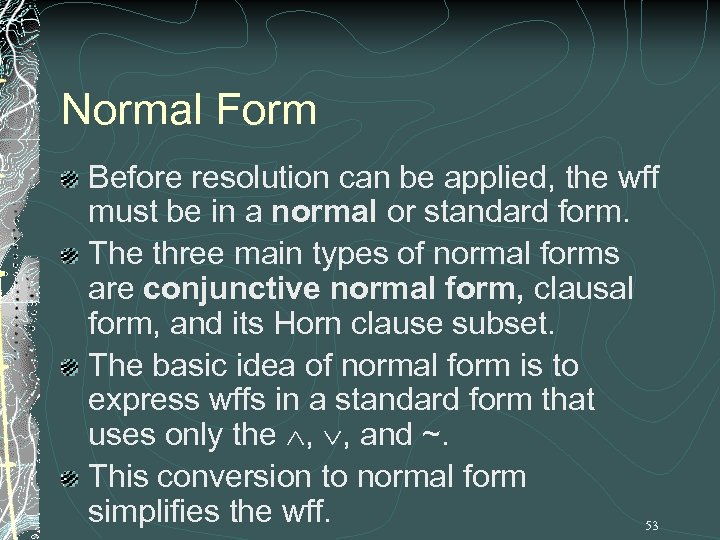 Normal Form

Before resolution can be applied, the wff must be in a normal or standard form.

The three main types of normal forms are conjunctive normal form, clausal form, and its Horn clause subset.

The basic idea of normal form is to express wffs in a standard form that uses only the $\wedge$, $\vee$, and ~.

This conversion to normal form simplifies the wff.

53